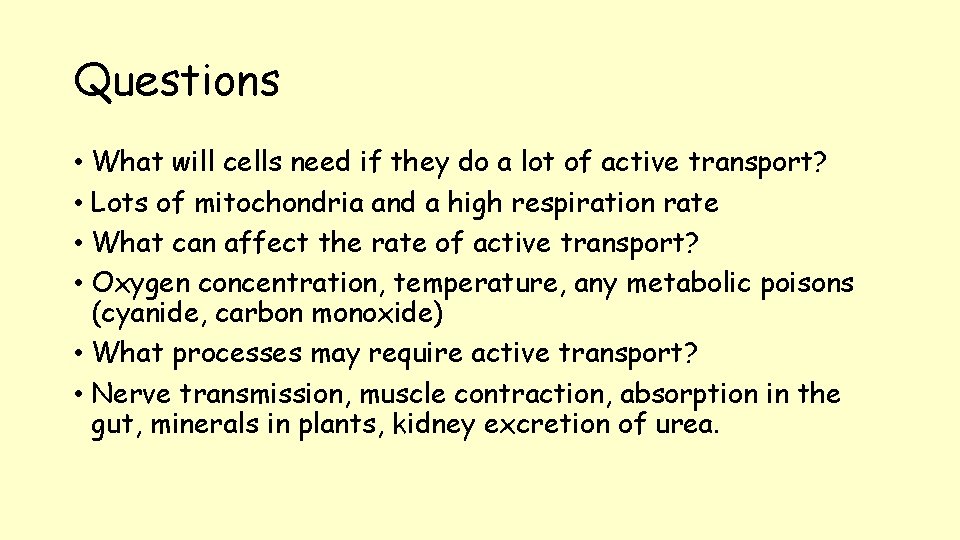 Questions

• What will cells need if they do a lot of active transport?
• Lots of mitochondria and a high respiration rate
• What can affect the rate of active transport?
• Oxygen concentration, temperature, any metabolic poisons (cyanide, carbon monoxide)
• What processes may require active transport?
• Nerve transmission, muscle contraction, absorption in the gut, minerals in plants, kidney excretion of urea.